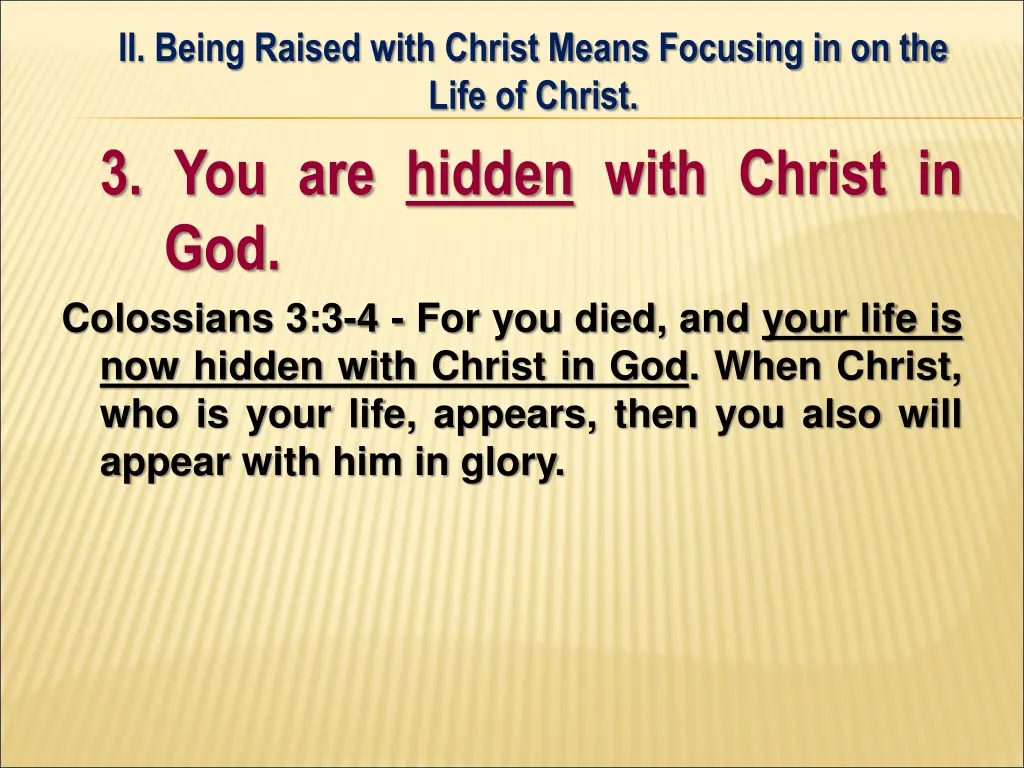 II. Being Raised with Christ Means Focusing in on the Life of Christ.

3. You are hidden with Christ in God.

Colossians 3:3-4 - For you died, and your life is now hidden with Christ in God. When Christ, who is your life, appears, then you also will appear with him in glory.